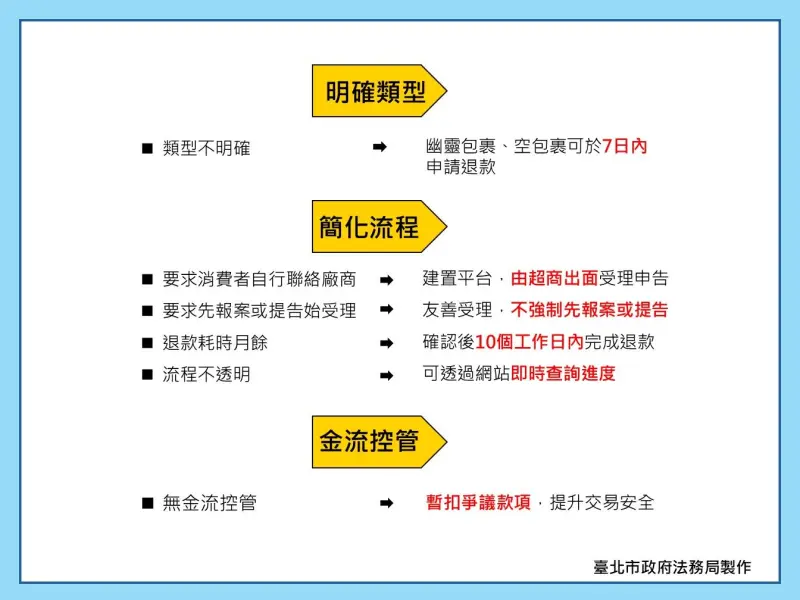 明確類型

■ 類型不明確 ➡ 幽靈包裹、空包裹可於7日內申請退款

簡化流程

■ 要求消費者自行聯絡廠商 ➡ 建置平台，由超商出面受理申告

■ 要求先報案或提告始受理 ➡ 友善受理，不強制先報案或提告

■ 退款耗時月餘 ➡ 確認後10個工作日內完成退款

■ 流程不透明 ➡ 可透過網站即時查詢進度

金流控管

■ 無金流控管 ➡ 暫扣爭議款項，提升交易安全

臺北市政府法務局製作